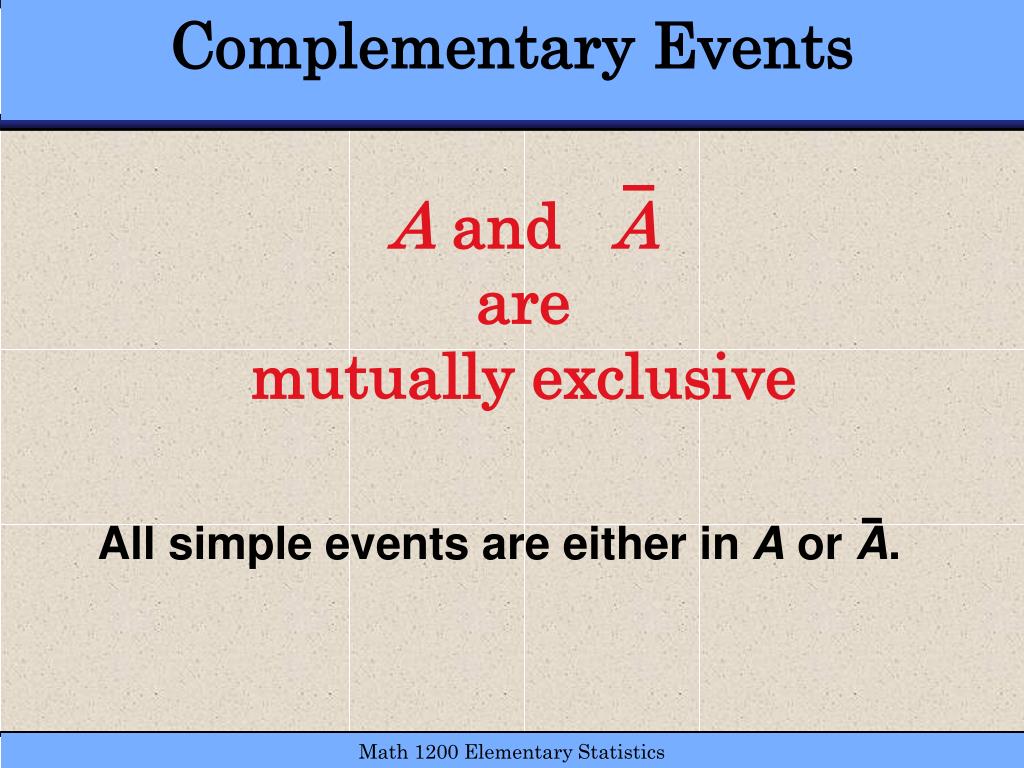 Complementary Events

$A$ and $\bar{A}$
are
mutually exclusive

All simple events are either in $A$ or $\bar{A}$.

Math 1200 Elementary Statistics